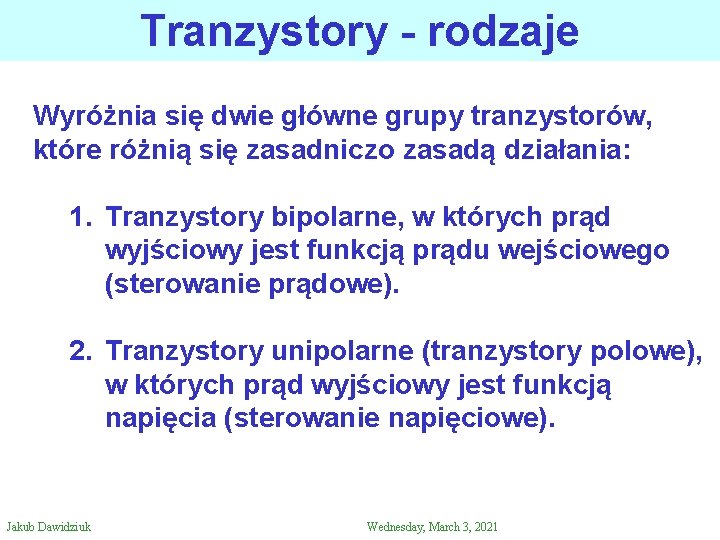 Tranzystory - rodzaje

Wyróżnia się dwie główne grupy tranzystorów, które różnią się zasadniczo zasadą działania:

1. Tranzystory bipolarne, w których prąd wyjściowy jest funkcją prądu wejściowego (sterowanie prądowe).

2. Tranzystory unipolarne (tranzystory polowe), w których prąd wyjściowy jest funkcją napięcia (sterowanie napięciowe).

Jakub Dawidziuk

Wednesday, March 3, 2021